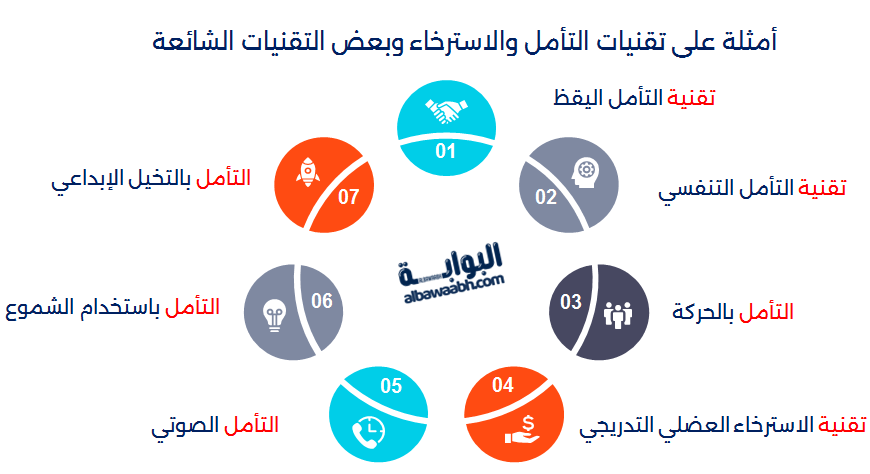 أمثلة على تقنيات التأمل والاسترخاء وبعض التقنيات الشائعة

01
تقنية التأمل اليقظ

02
تقنية التأمل التنفسي

03
التأمل بالحركة

04
تقنية الاسترخاء العضلي التدريجي

05
التأمل الصوتي

06
التأمل باستخدام الشموع

07
التأمل بالتخيل الإبداعي

البوابة
albawaabh.com